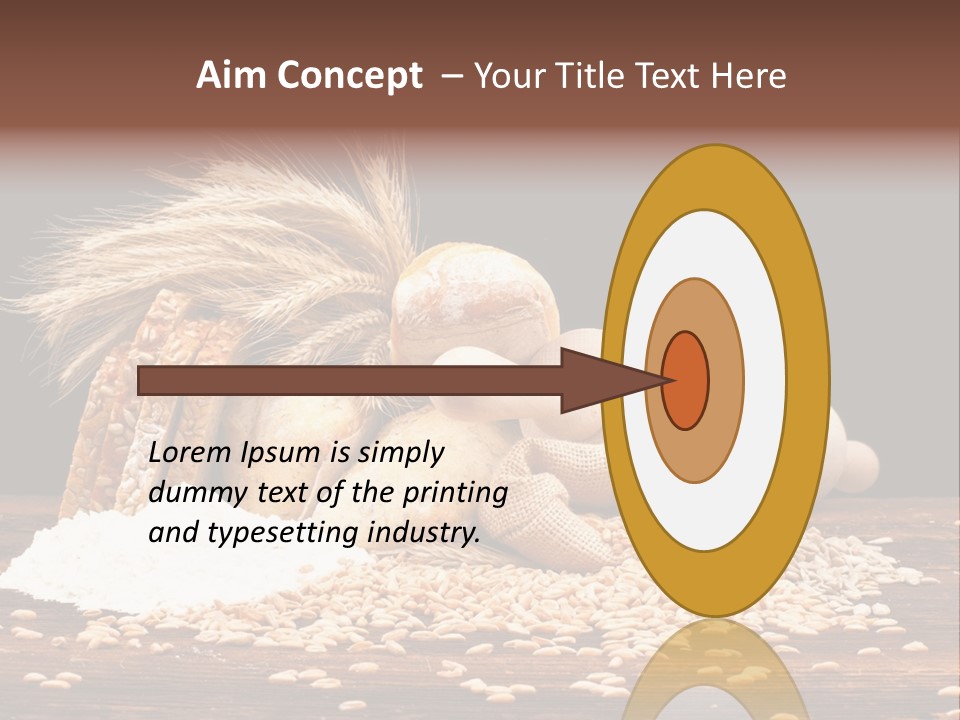 Aim Concept – Your Title Text Here

Lorem Ipsum is simply dummy text of the printing and typesetting industry.